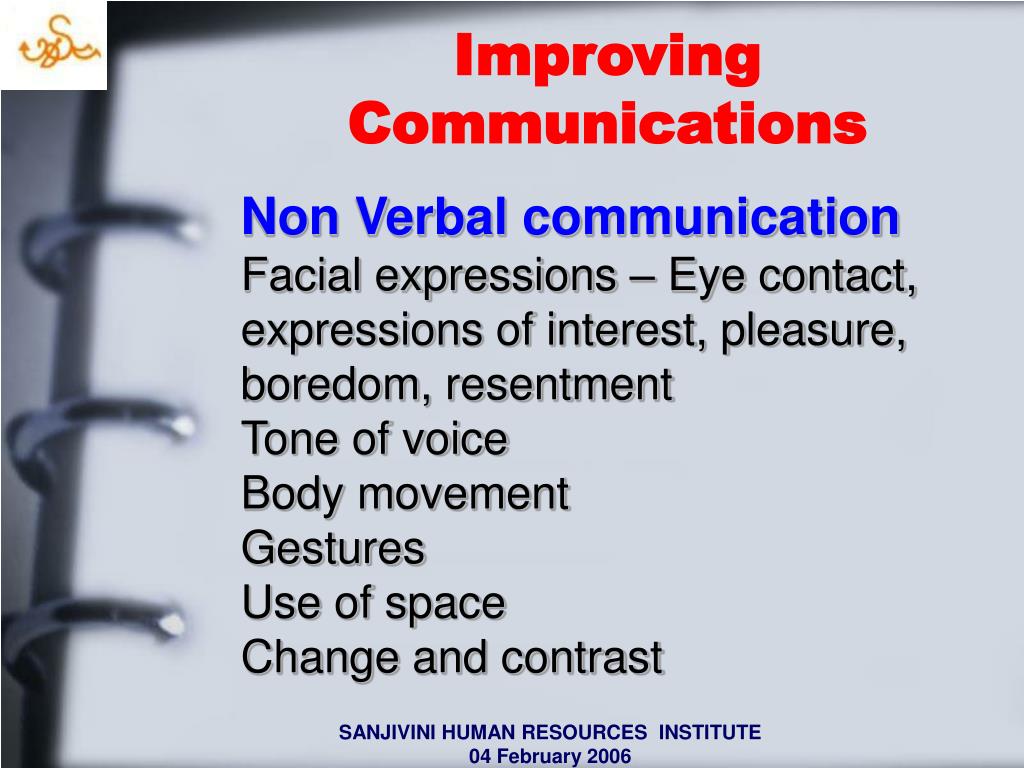 Improving Communications

Non Verbal communication
Facial expressions – Eye contact, expressions of interest, pleasure, boredom, resentment
Tone of voice
Body movement
Gestures
Use of space
Change and contrast

SANJIVINI HUMAN RESOURCES INSTITUTE
04 February 2006